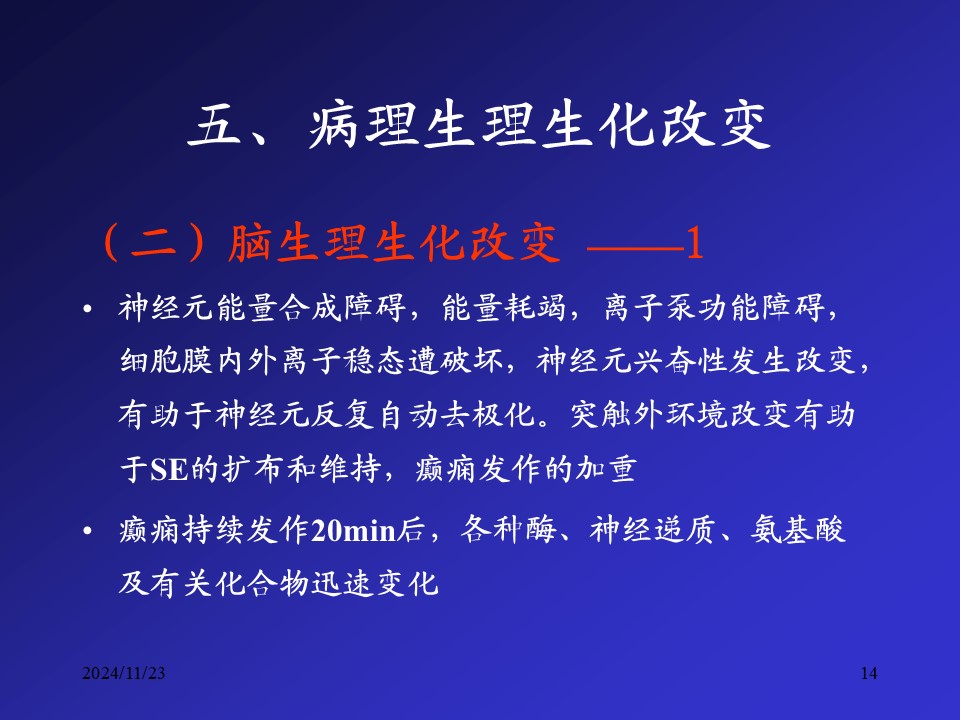 五、病理生理生化改变

（二）脑生理生化改变 ——1

• 神经元能量合成障碍，能量耗竭，离子泵功能障碍，细胞膜内外离子稳态遭破坏，神经元兴奋性发生改变，有助于神经元反复自动去极化。突触外环境改变有助于SE的扩布和维持，癫痫发作的加重

• 癫痫持续发作20min后，各种酶、神经递质、氨基酸及有关化合物迅速变化

2024/11/23

14